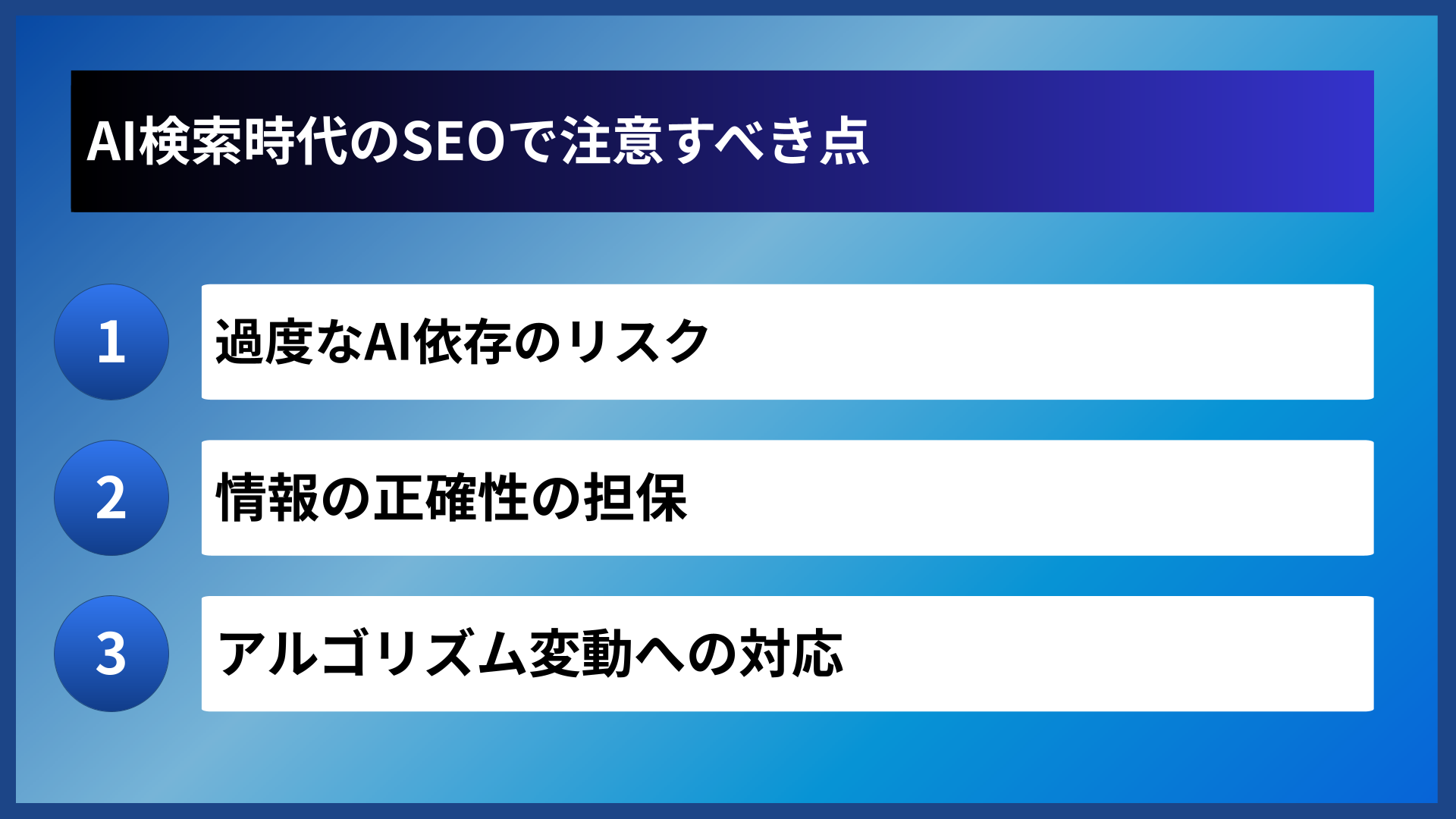 AI検索時代のSEOで注意すべき点

1
過度なAI依存のリスク

2
情報の正確性の担保

3
アルゴリズム変動への対応